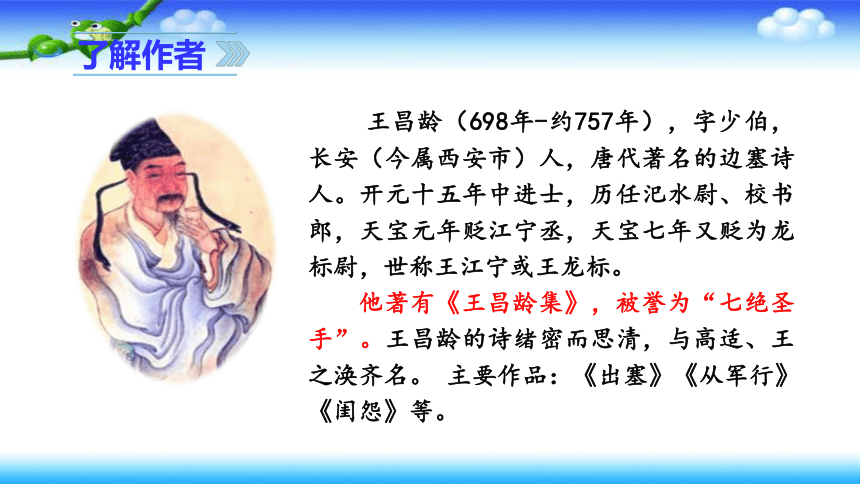 了解作者

王昌龄（698年-约757年），字少伯，长安（今属西安市）人，唐代著名的边塞诗人。开元十五年中进士，历任汜水尉、校书郎，天宝元年贬江宁丞，天宝七年又贬为龙标尉，世称王江宁或王龙标。

他著有《王昌龄集》，被誉为“七绝圣手”。王昌龄的诗绪密而思清，与高适、王之涣齐名。 主要作品：《出塞》《从军行》《闺怨》等。